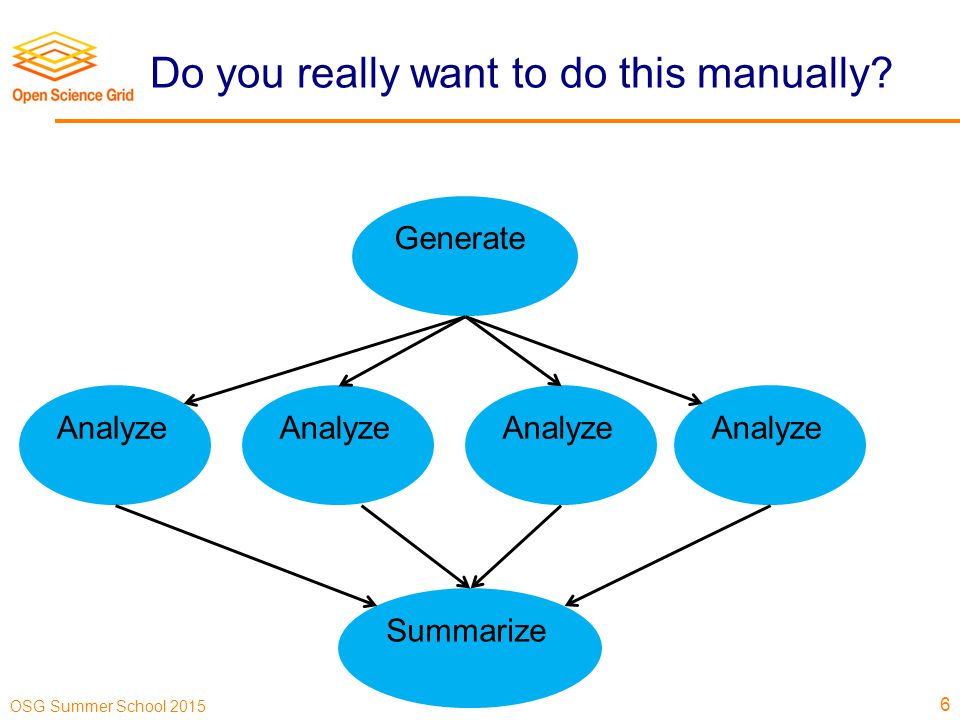 Open Science Grid

Do you really want to do this manually?

Generate

Analyze

Analyze

Analyze

Analyze

Summarize

OSG Summer School 2015

6